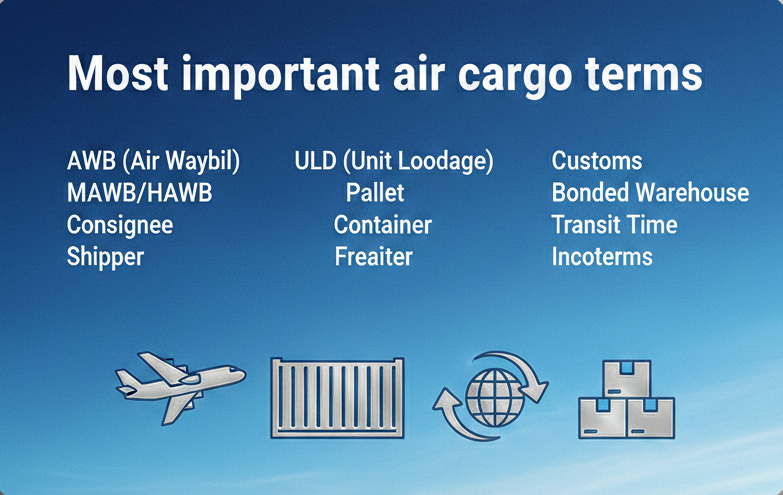 Most important air cargo terms

AWB (Air Waybil)
MAWB/HAWB
Consignee
Shipper

ULD (Unit Loodage)
Pallet
Container
Freaiter

Customs
Bonded Warehouse
Transit Time
Incoterms